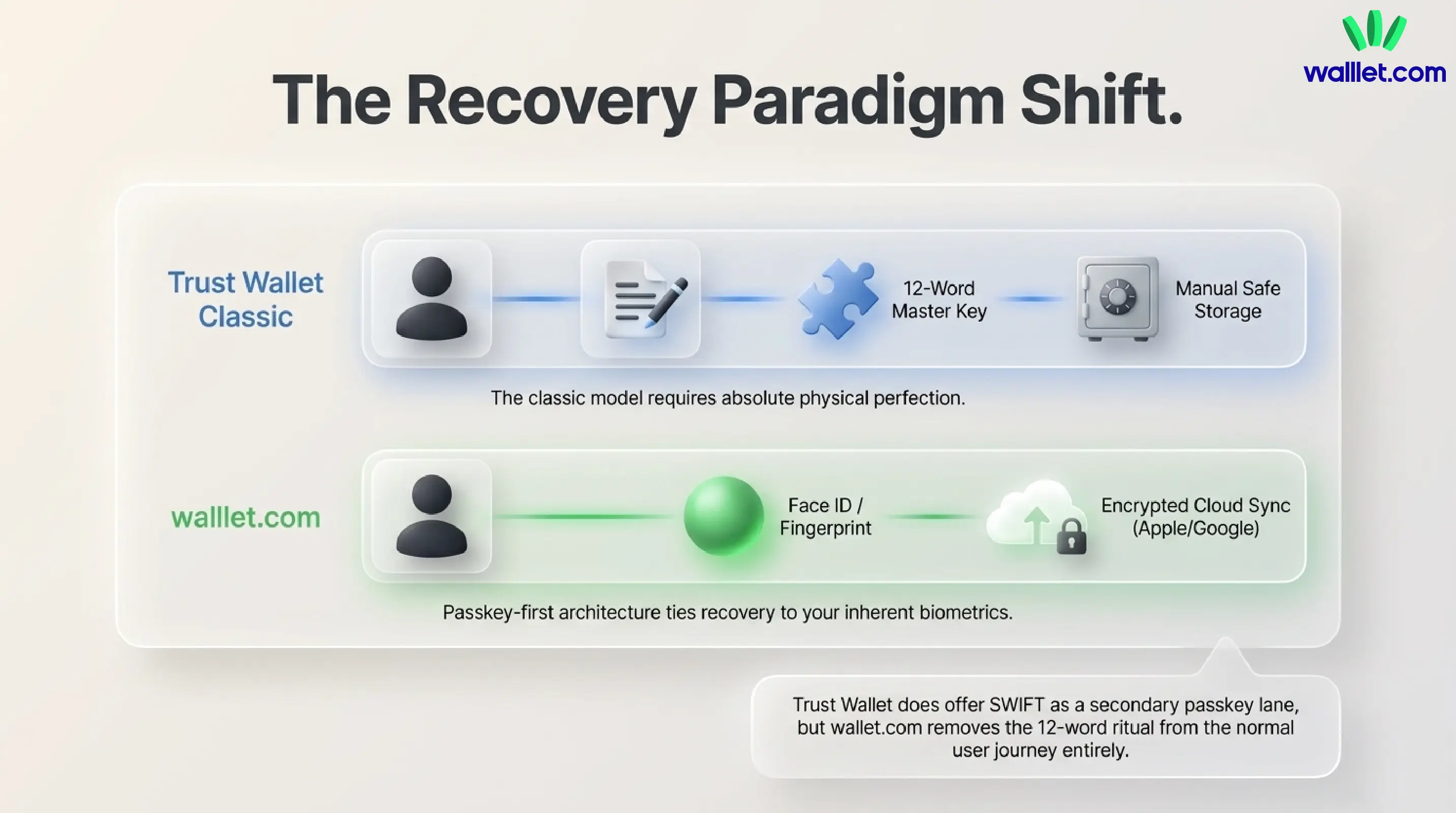 walllet.com

The Recovery Paradigm Shift.

Trust Wallet Classic

12-Word Master Key

Manual Safe Storage

The classic model requires absolute physical perfection.

walllet.com

Face ID / Fingerprint

Encrypted Cloud Sync (Apple/Google)

Passkey-first architecture ties recovery to your inherent biometrics.

Trust Wallet does offer SWIFT as a secondary passkey lane, but wallet.com removes the 12-word ritual from the normal user journey entirely.